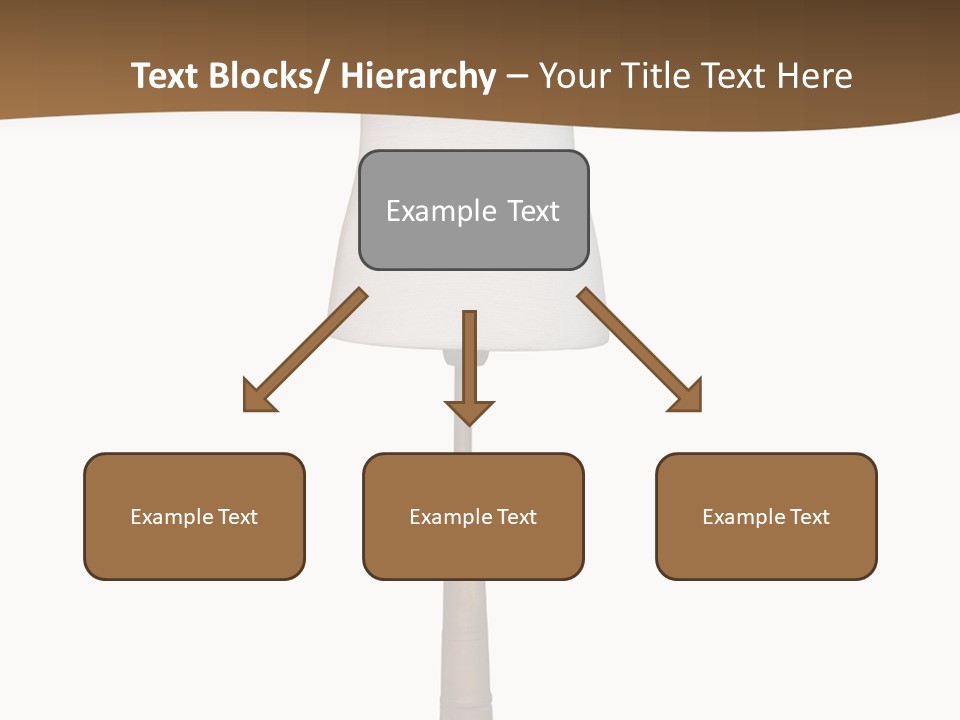 Text Blocks/ Hierarchy – Your Title Text Here

Example Text

Example Text

Example Text

Example Text